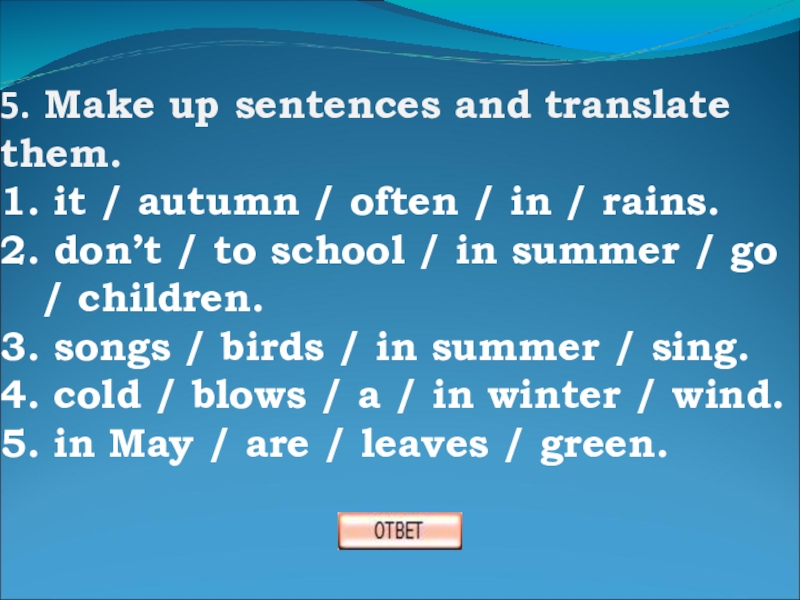 5. Make up sentences and translate them.
1. it / autumn / often / in / rains.
2. don’t / to school / in summer / go / children.
3. songs / birds / in summer / sing.
4. cold / blows / a / in winter / wind.
5. in May / are / leaves / green.

ОТВЕТ